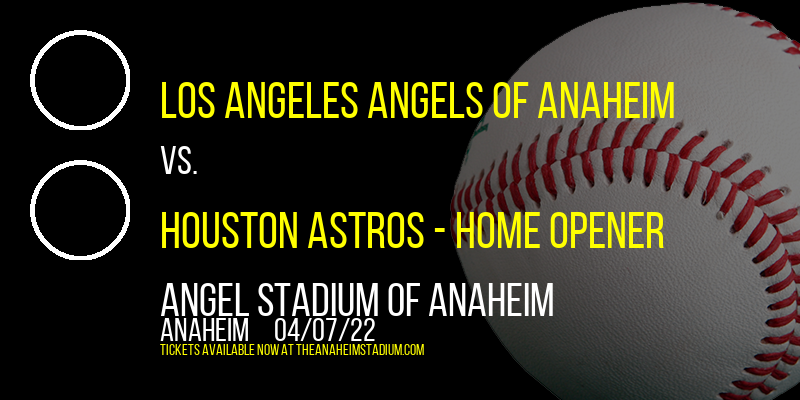 LOS ANGELES ANGELS OF ANAHEIM

VS.

HOUSTON ASTROS - HOME OPENER

ANGEL STADIUM OF ANAHEIM

ANAHEIM 04/07/22

TICKETS AVAILABLE NOW AT THEANAHEIMSTADIUM.COM